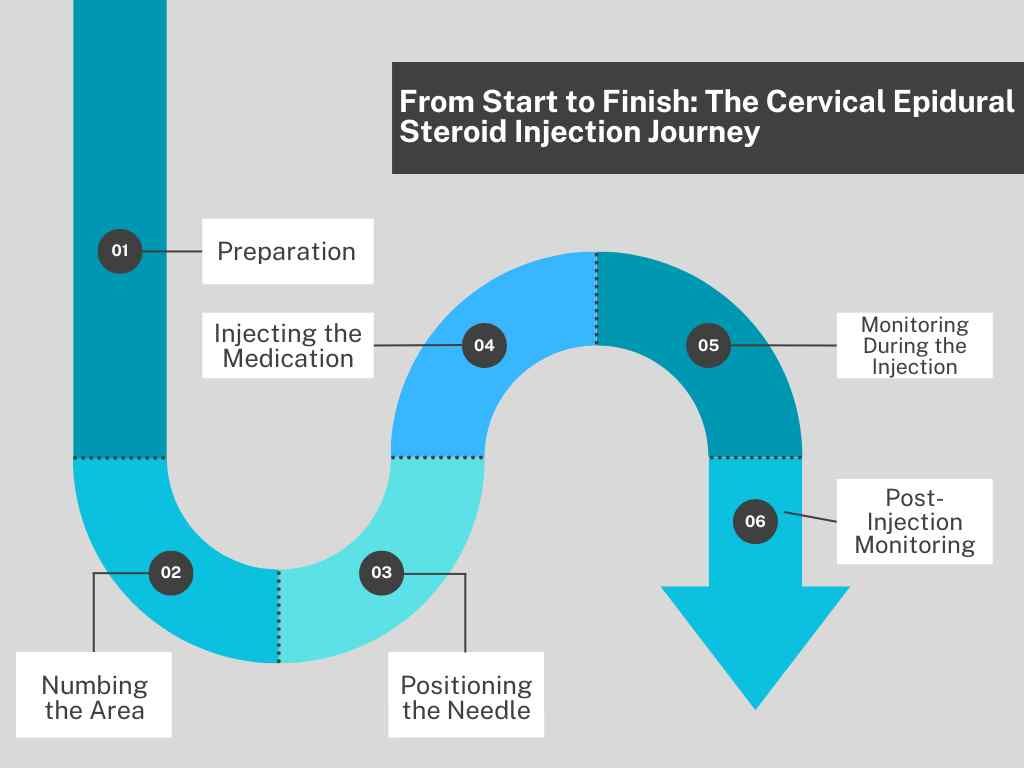 From Start to Finish: The Cervical Epidural Steroid Injection Journey

01 Preparation

02 Numbing the Area

03 Positioning the Needle

04 Injecting the Medication

05 Monitoring During the Injection

06 Post-Injection Monitoring